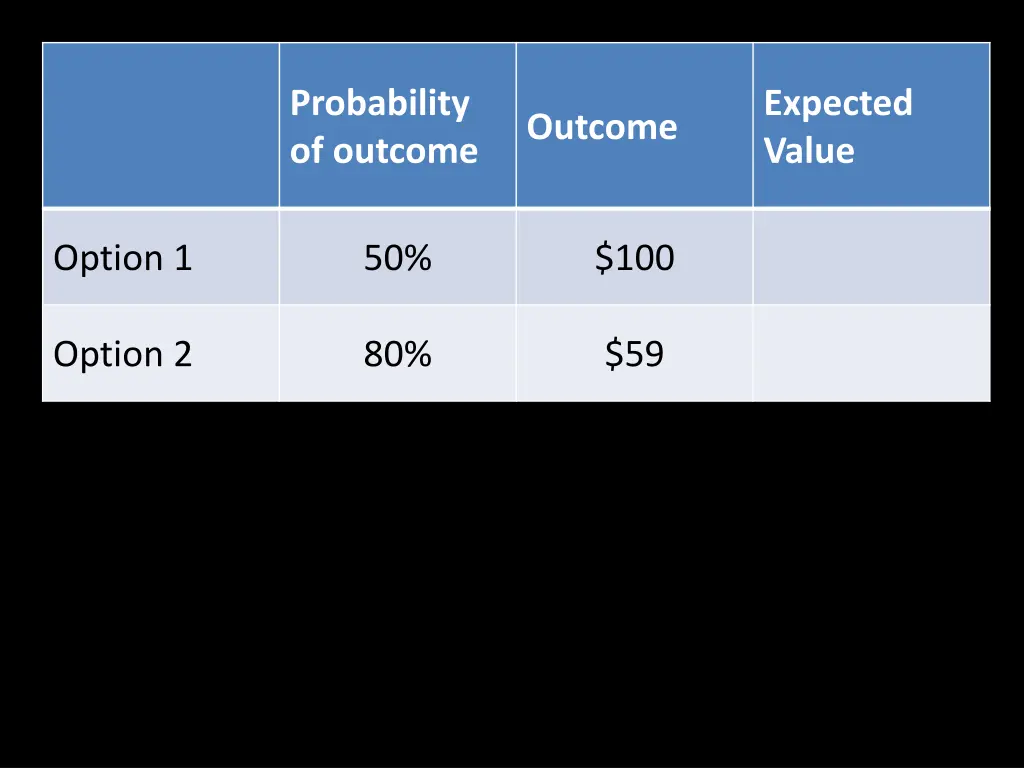 | | Probability of outcome | Outcome | Expected Value |
|---|---|---|---|
| Option 1 | 50% | \$100 | |
| Option 2 | 80% | \$59 | |